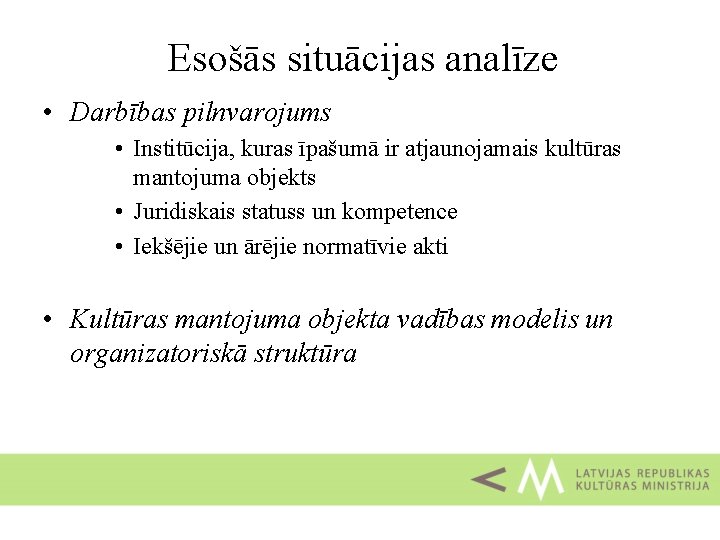 Esošās situācijas analīze

• Darbības pilnvarojums

• Institūcija, kuras īpašumā ir atjaunojamais kultūras mantojuma objekts
• Juridiskais statuss un kompetence
• Iekšējie un ārējie normatīvie akti

• Kultūras mantojuma objekta vadības modelis un organizatoriskā struktūra

LATVIJAS REPUBLIKAS
KULTŪRAS MINISTRIJA